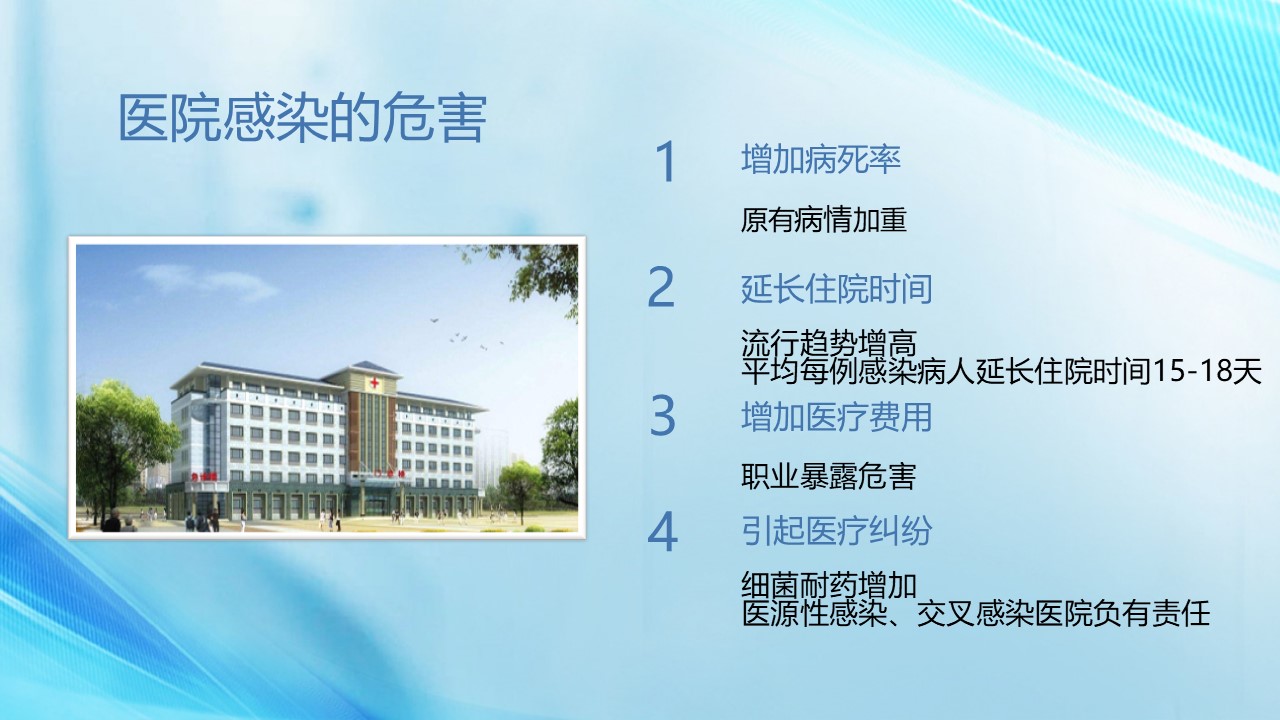 医院感染的危害

1 增加病死率

原有病情加重

2 延长住院时间

流行趋势增高
平均每例感染病人延长住院时间15-18天

3 增加医疗费用

职业暴露危害

4 引起医疗纠纷

细菌耐药增加
医源性感染、交叉感染医院负有责任